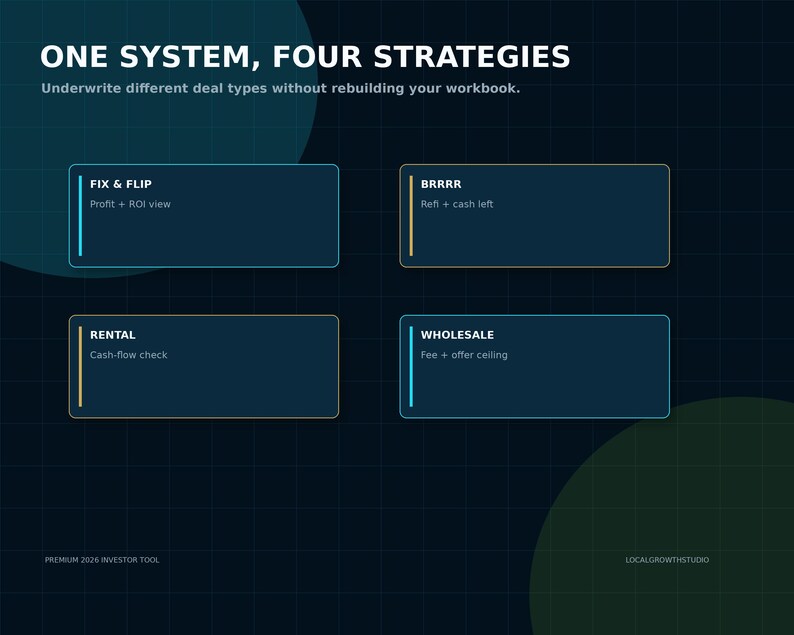 ONE SYSTEM, FOUR STRATEGIES
Underwrite different deal types without rebuilding your workbook.

FIX & FLIP
Profit + ROI view

BRRRR
Refi + cash left

RENTAL
Cash-flow check

WHOLESALE
Fee + offer ceiling

PREMIUM 2026 INVESTOR TOOL

LOCALGROWTHSTUDIO